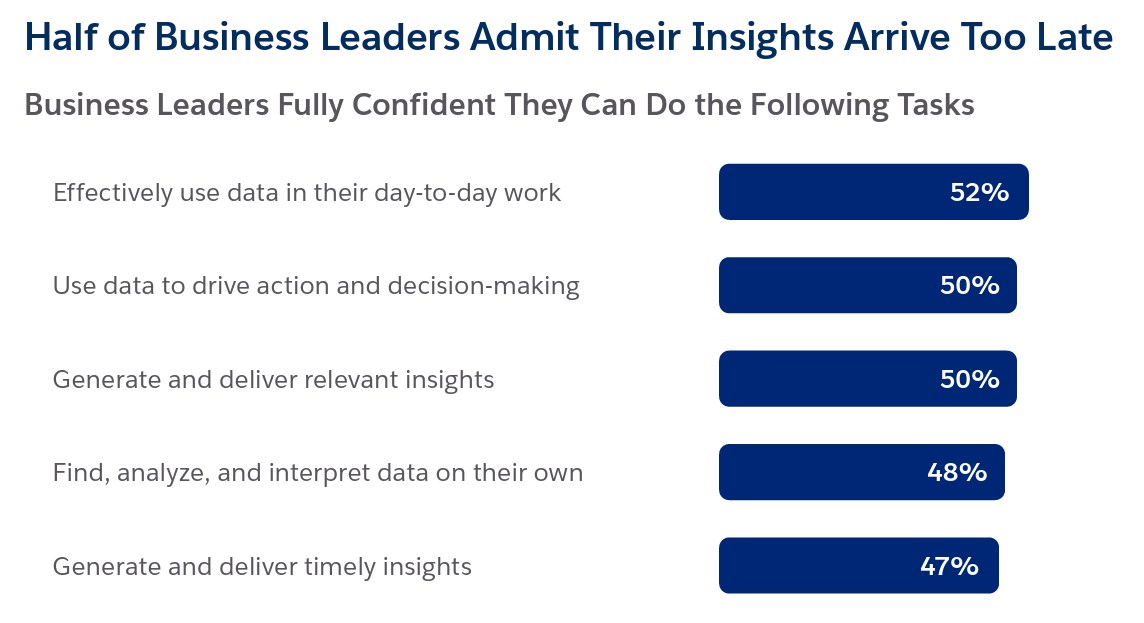 Half of Business Leaders Admit Their Insights Arrive Too Late

Business Leaders Fully Confident They Can Do the Following Tasks

Effectively use data in their day-to-day work 52%

Use data to drive action and decision-making 50%

Generate and deliver relevant insights 50%

Find, analyze, and interpret data on their own 48%

Generate and deliver timely insights 47%